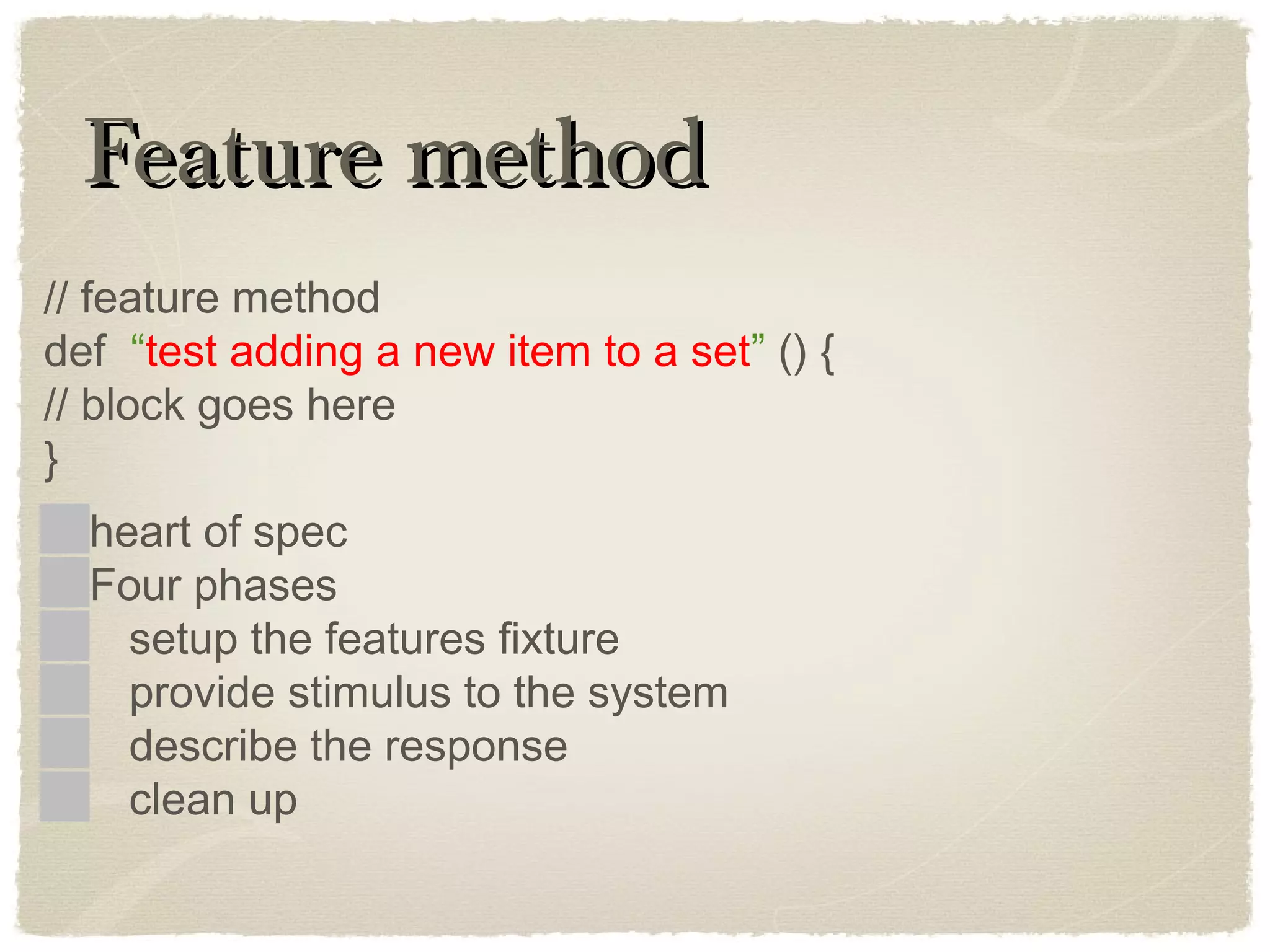 Feature method

// feature method
def “test adding a new item to a set” () {
// block goes here
}

heart of spec
Four phases
setup the features fixture
provide stimulus to the system
describe the response
clean up